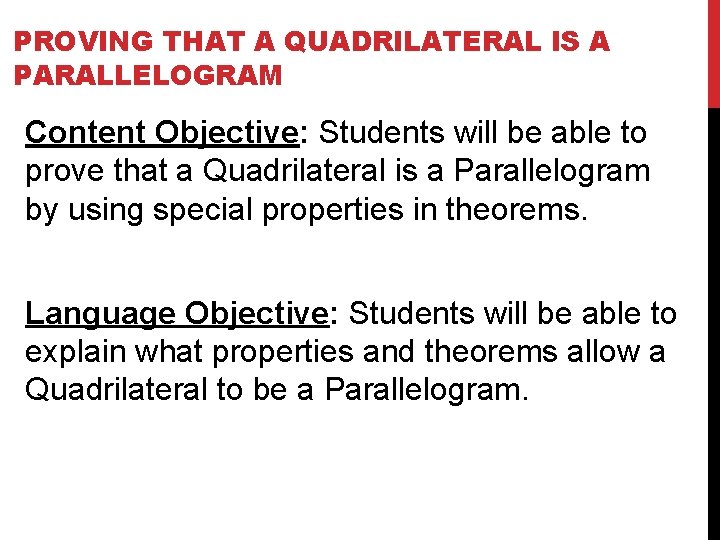 PROVING THAT A QUADRILATERAL IS A PARALLELOGRAM

Content Objective: Students will be able to prove that a Quadrilateral is a Parallelogram by using special properties in theorems.

Language Objective: Students will be able to explain what properties and theorems allow a Quadrilateral to be a Parallelogram.